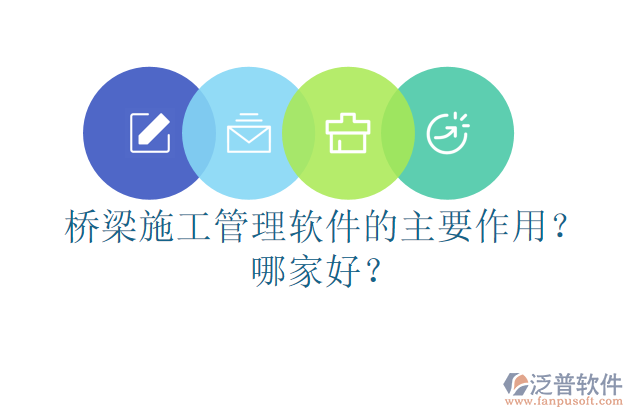 桥梁施工管理软件的主要作用？哪家好？

泛普软件
www.fanpusoft.com